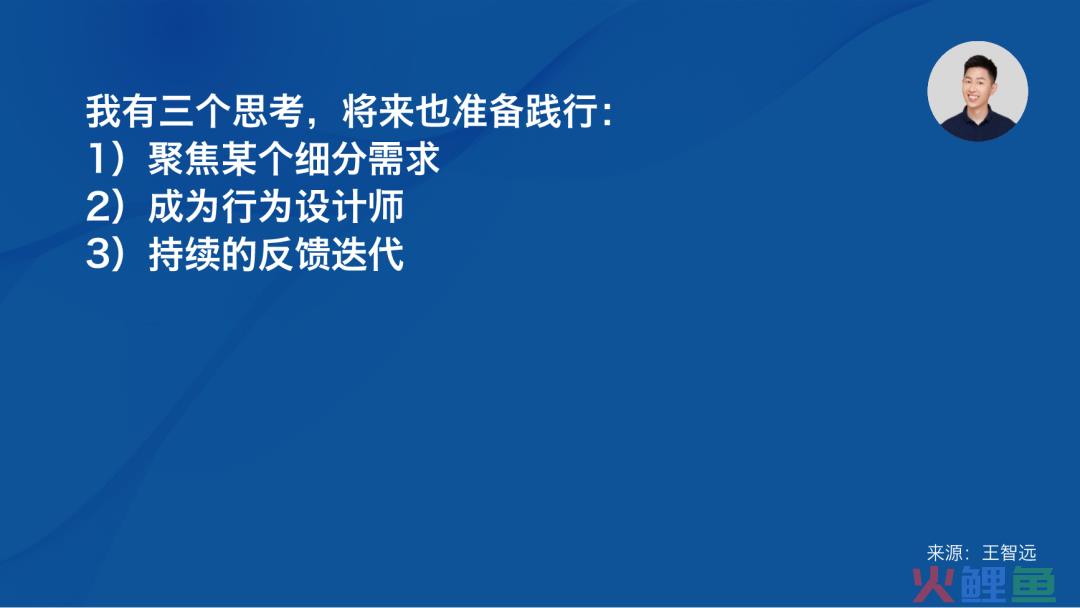 我有三个思考，将来也准备践行:
1）聚焦某个细分需求
2）成为行为设计师
3）持续的反馈迭代

来源：王智远

火鲤鱼